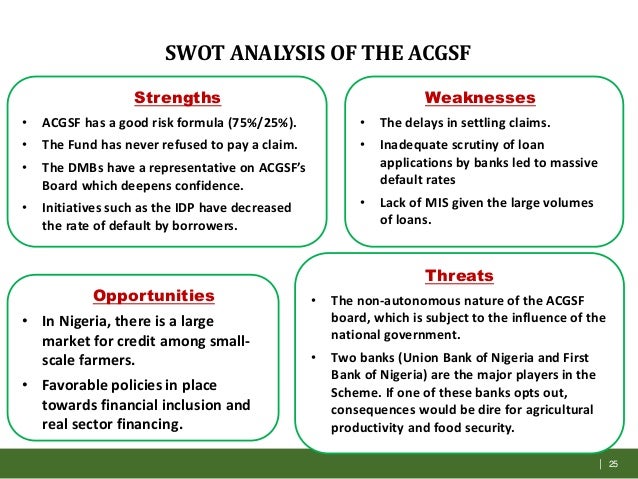 SWOT ANALYSIS OF THE ACGSF

Strengths

• ACGSF has a good risk formula (75%/25%).
• The Fund has never refused to pay a claim.
• The DMBs have a representative on ACGSF's Board which deepens confidence.
• Initiatives such as the IDP have decreased the rate of default by borrowers.

Weaknesses

• The delays in settling claims.
• Inadequate scrutiny of loan applications by banks led to massive default rates
• Lack of MIS given the large volumes of loans.

Opportunities

• In Nigeria, there is a large market for credit among small-scale farmers.
• Favorable policies in place towards financial inclusion and real sector financing.

Threats

• The non-autonomous nature of the ACGSF board, which is subject to the influence of the national government.
• Two banks (Union Bank of Nigeria and First Bank of Nigeria) are the major players in the Scheme. If one of these banks opts out, consequences would be dire for agricultural productivity and food security.

| 25